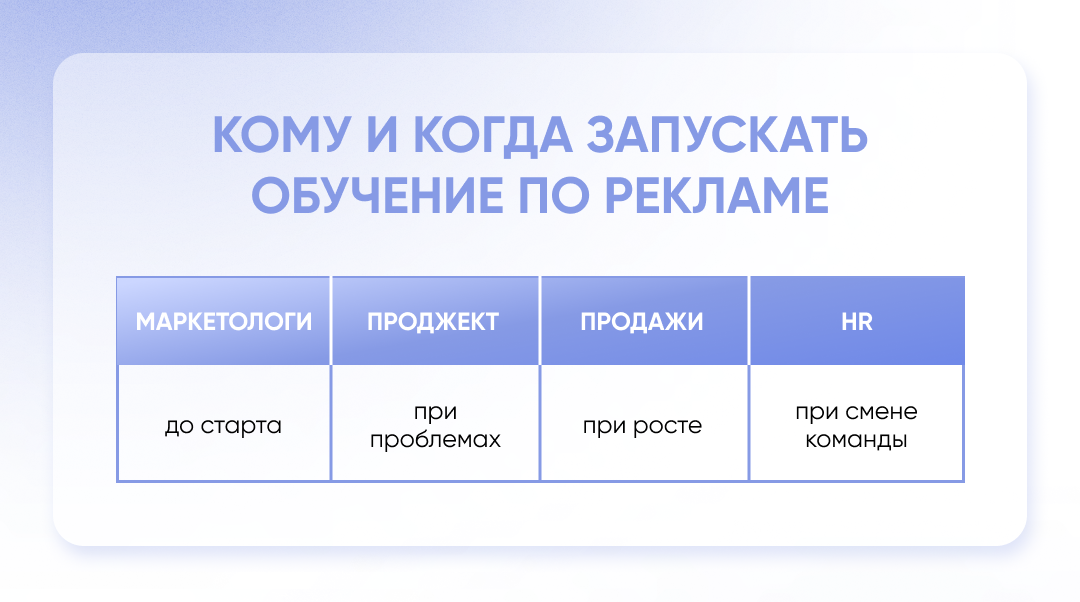 КОМУ И КОГДА ЗАПУСКАТЬ ОБУЧЕНИЕ ПО РЕКЛАМЕ

| МАРКЕТОЛОГИ | ПРОДЖЕКТ | ПРОДАЖИ | HR |
|---|---|---|---|
| до старта | при проблемах | при росте | при смене команды |